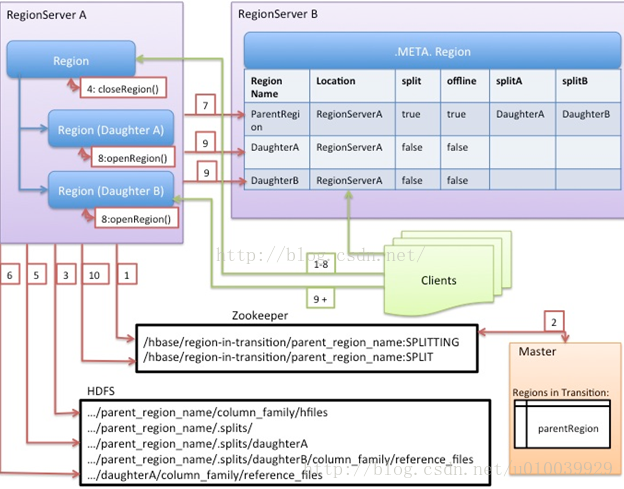 RegionServer A

Region

4: closeRegion()

Region (Daughter A)

8:openRegion()

Region (Daughter B)

8:openRegion()

7

9

9

RegionServer B

.META. Region

| Region Name | Location | split | offline | splitA | splitB |
|---|---|---|---|---|---|
| ParentRegion | RegionServerA | true | true | DaughterA | DaughterB |
| DaughterA | RegionServerA | false | false | | |
| DaughterB | RegionServerA | false | false | | |

http://blog.csdn.net/

1-8

9 +

Clients

6 5 3 10 1

Zookeeper

/hbase/region-in-transition/parent_region_name:SPLITTING
/hbase/region-in-transition/parent_region_name:SPLIT

2

Master

Regions in Transition:

parentRegion

HDFS

.../parent_region_name/column_family/hfiles
.../parent_region_name/.splits/
.../parent_region_name/.splits/daughterA
.../parent_region_name/.splits/daughterB/column_family/reference_files
.../daughterA/column_family/reference_files

http://blog.csdn.net/u010039929